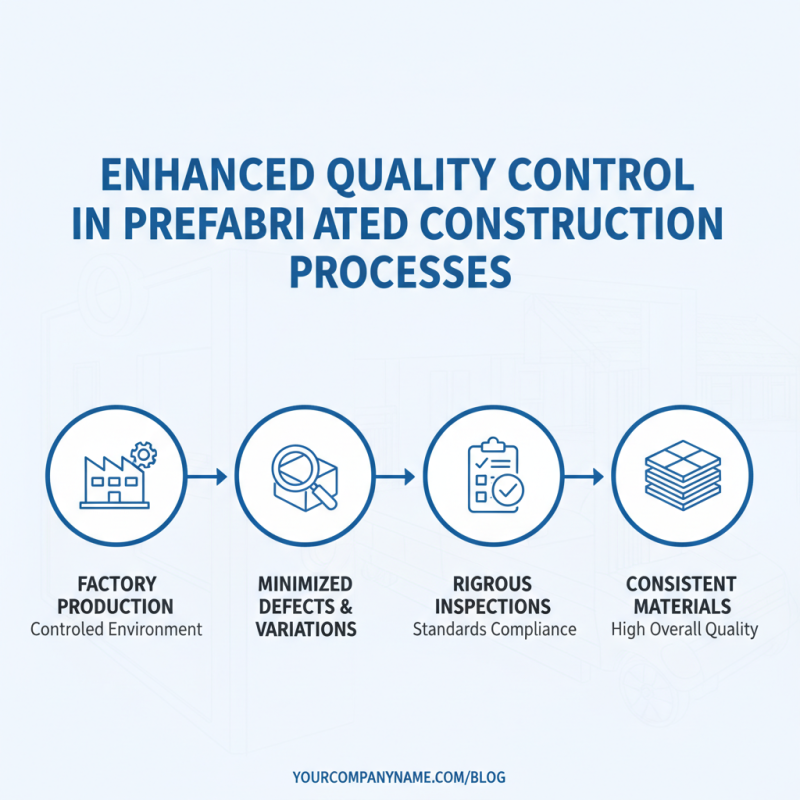 ENHANCED QUALITY CONTROL IN PREFABRI ATED CONSTRUCTION PROCESSES

FACTORY PRODUCTION
Controled Environment

MINIMIZED DEFECTS & VARIATIONS

RIGROUS INSPECTIONS
Standards Compliance

CONSISTENT MATERIALS
High Overall Quality

YOURCOMPANYNAME.COM/BLOG